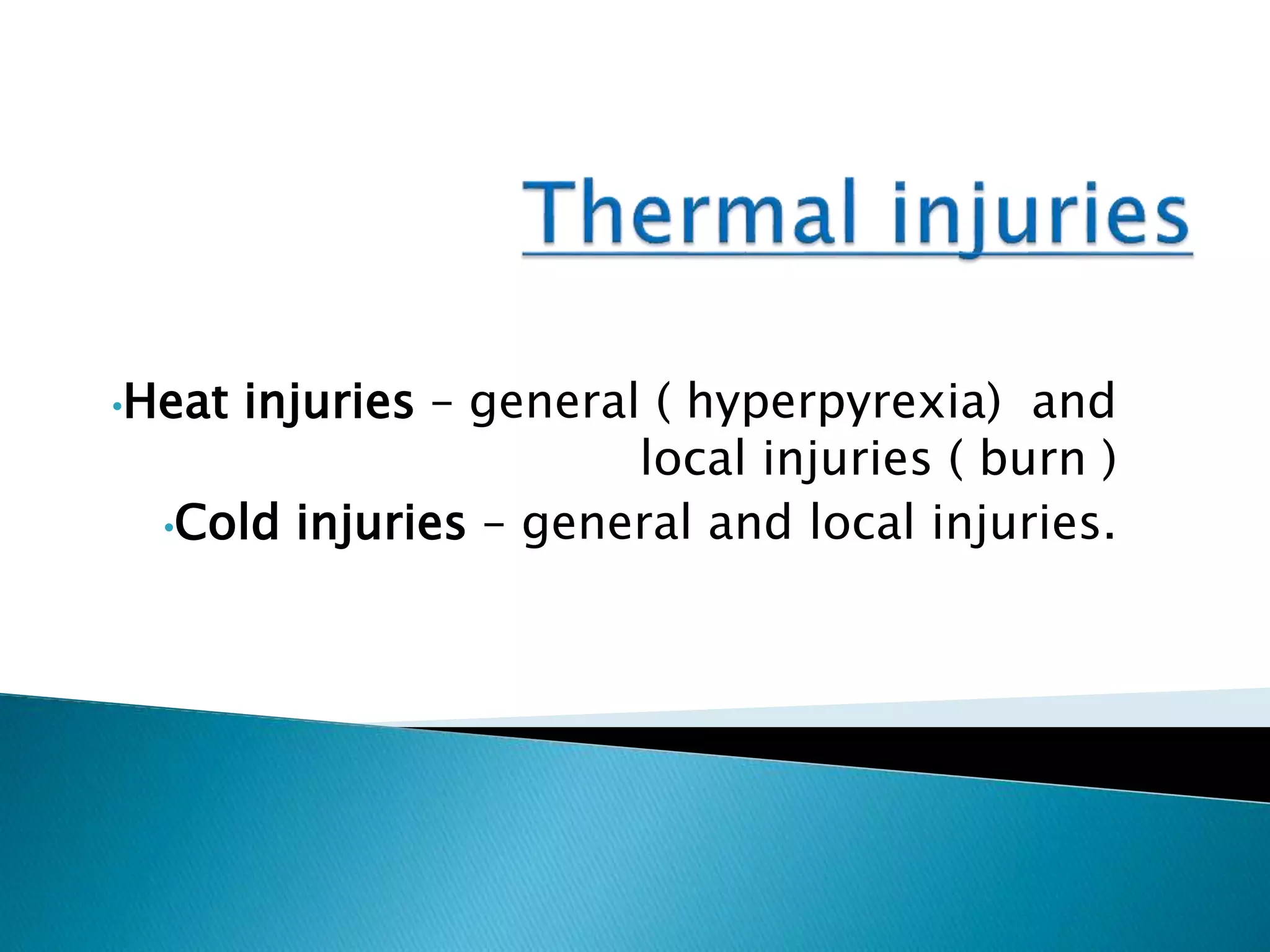 Thermal injuries

•Heat injuries – general ( hyperpyrexia) and local injuries ( burn )

•Cold injuries – general and local injuries.